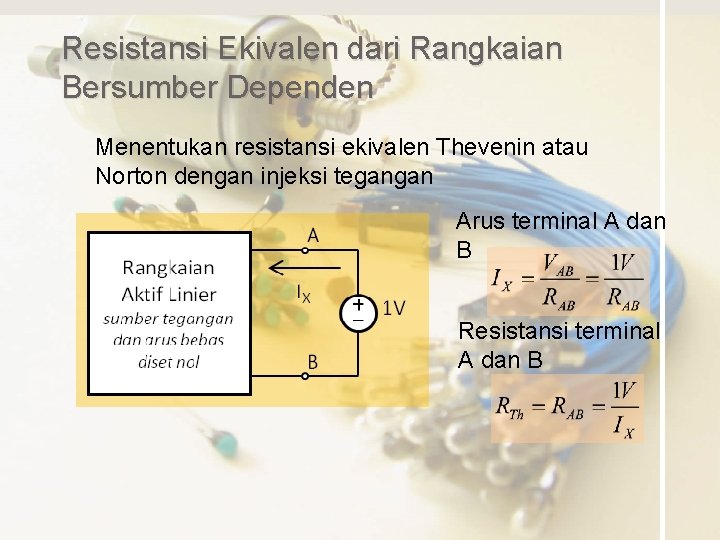 Resistansi Ekivalen dari Rangkaian Bersumber Dependen

Menentukan resistansi ekivalen Thevenin atau Norton dengan injeksi tegangan

Rangkaian Aktif Linier
sumber tegangan dan arus bebas diset nol

A

$I_X$

+
−
1V

B

Arus terminal A dan B

$I_X = \frac{V_{AB}}{R_{AB}} = \frac{1V}{R_{AB}}$

Resistansi terminal A dan B

$R_{Th} = R_{AB} = \frac{1V}{I_X}$